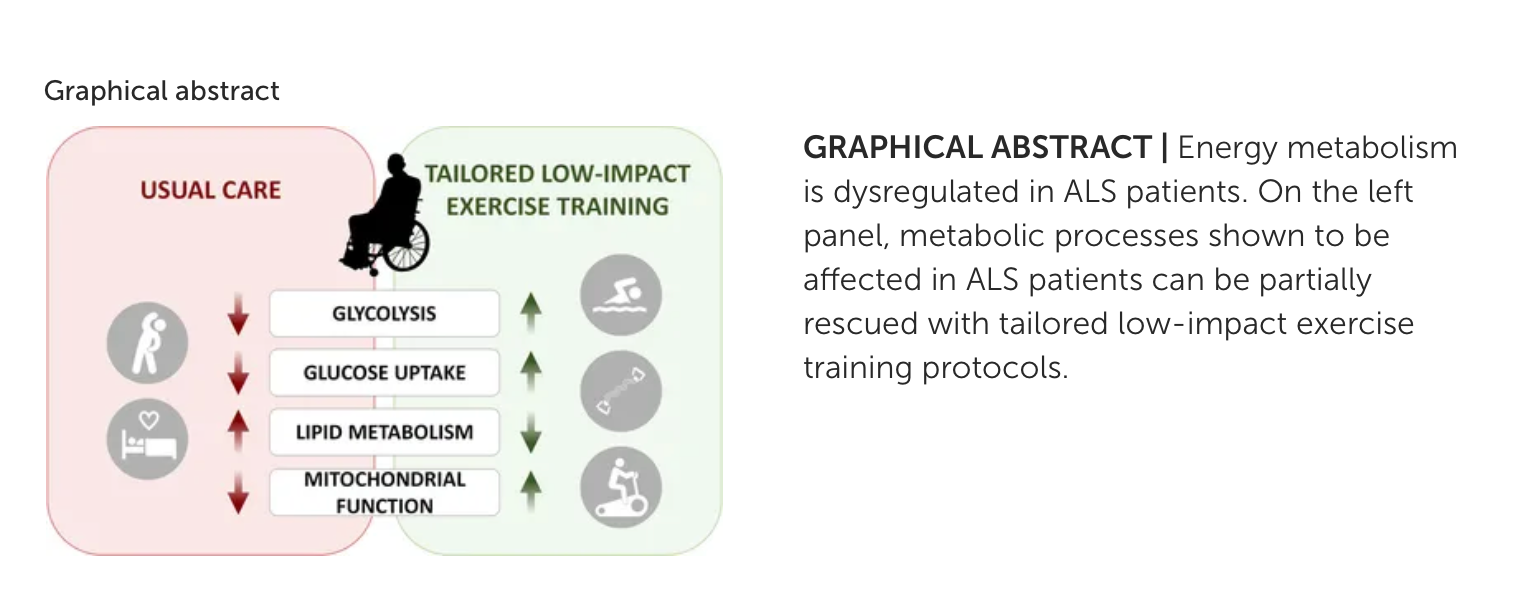 Graphical abstract

USUAL CARE

TAILORED LOW-IMPACT EXERCISE TRAINING

GLYCOLYSIS

GLUCOSE UPTAKE

LIPID METABOLISM

MITOCHONDRIAL FUNCTION

GRAPHICAL ABSTRACT | Energy metabolism is dysregulated in ALS patients. On the left panel, metabolic processes shown to be affected in ALS patients can be partially rescued with tailored low-impact exercise training protocols.